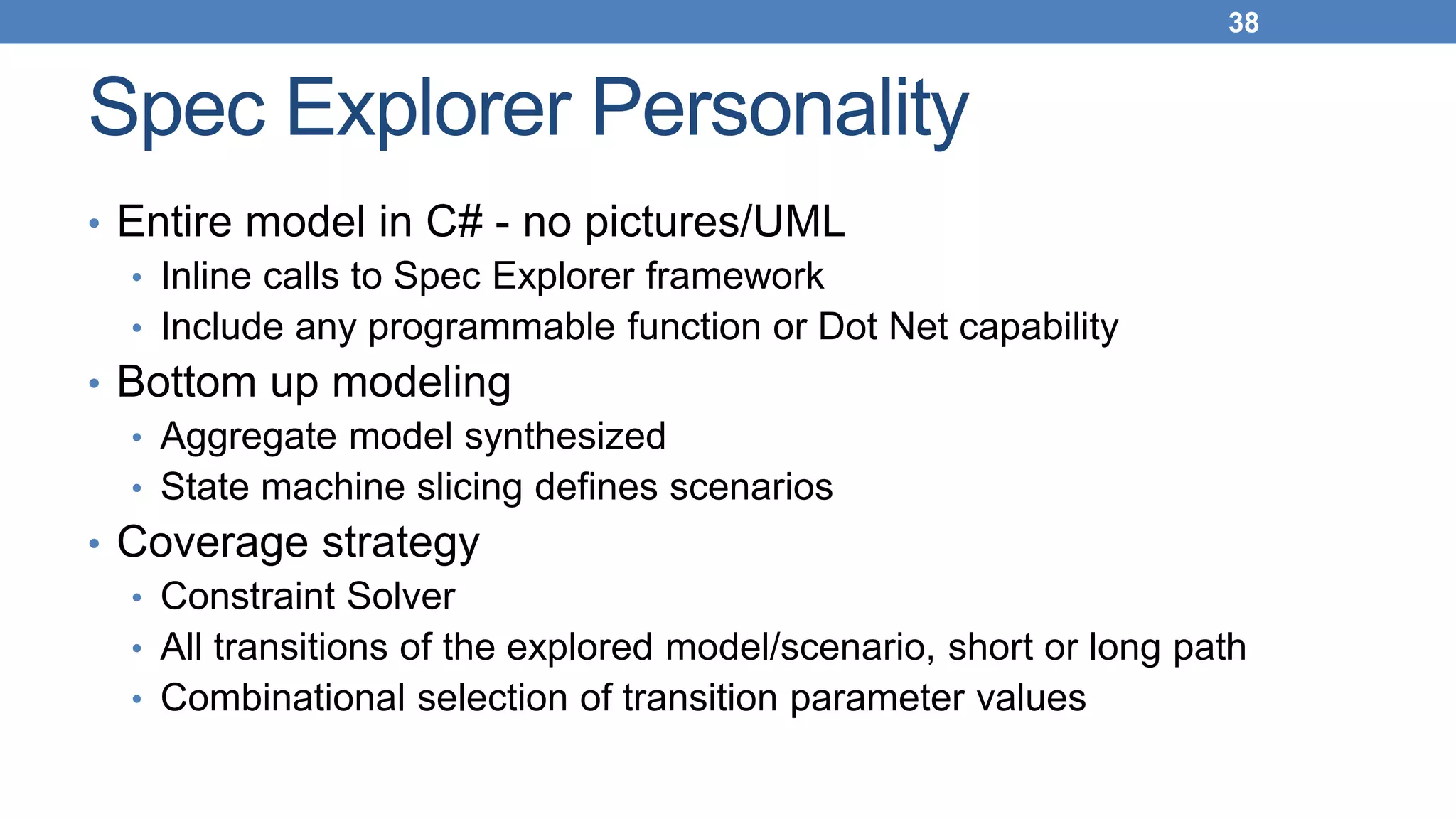 38

Spec Explorer Personality

• Entire model in C# - no pictures/UML
  • Inline calls to Spec Explorer framework
  • Include any programmable function or Dot Net capability
• Bottom up modeling
  • Aggregate model synthesized
  • State machine slicing defines scenarios
• Coverage strategy
  • Constraint Solver
  • All transitions of the explored model/scenario, short or long path
  • Combinational selection of transition parameter values